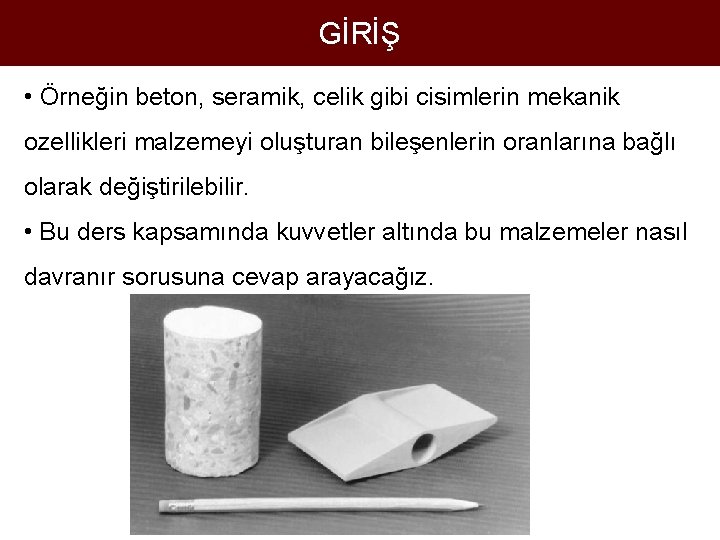 GİRİŞ

• Örneğin beton, seramik, celik gibi cisimlerin mekanik ozellikleri malzemeyi oluşturan bileşenlerin oranlarına bağlı olarak değiştirilebilir.

• Bu ders kapsamında kuvvetler altında bu malzemeler nasıl davranır sorusuna cevap arayacağız.